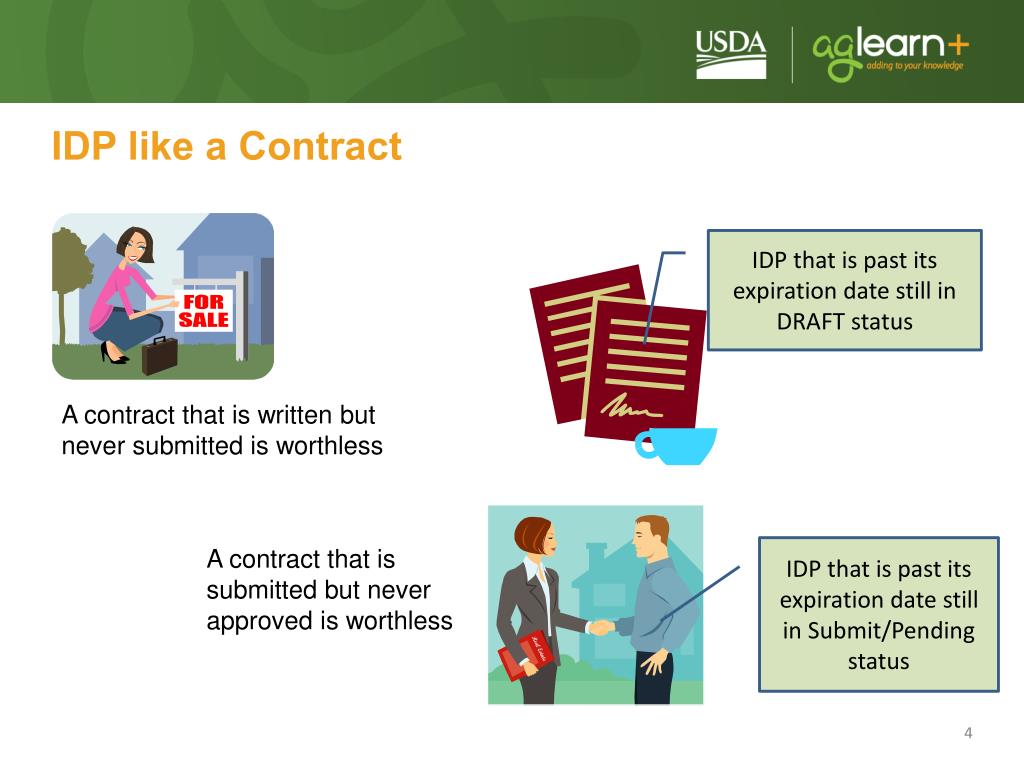 USDA

aglearn+ adding to your knowledge

IDP like a Contract

FOR SALE

A contract that is written but never submitted is worthless

IDP that is past its expiration date still in DRAFT status

A contract that is submitted but never approved is worthless

IDP that is past its expiration date still in Submit/Pending status

4